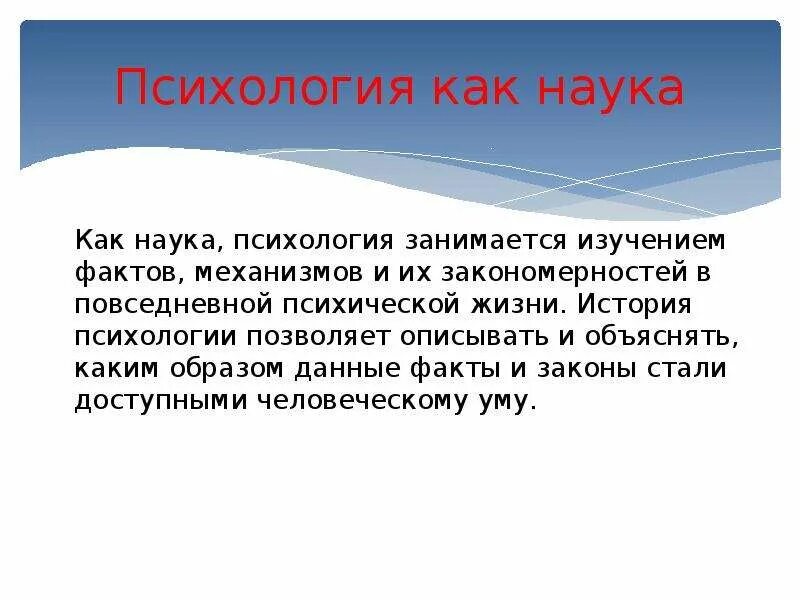 Психология как наука

Как наука, психология занимается изучением фактов, механизмов и их закономерностей в повседневной психической жизни. История психологии позволяет описывать и объяснять, каким образом данные факты и законы стали доступными человеческому уму.